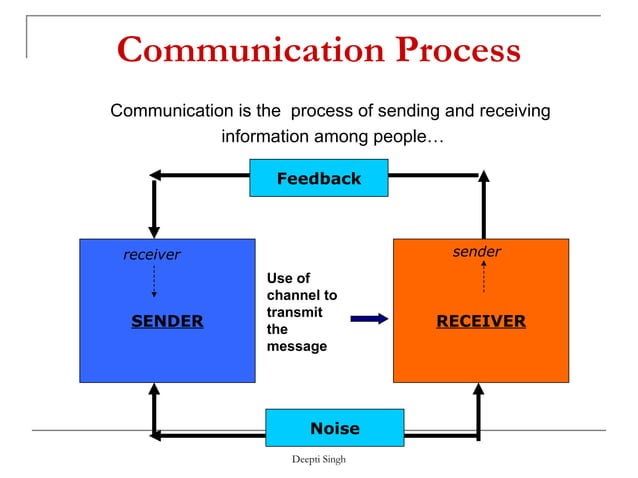 Communication Process

Communication is the process of sending and receiving information among people…

Feedback

receiver

SENDER

Use of channel to transmit the message

sender

RECEIVER

Noise

Deepti Singh